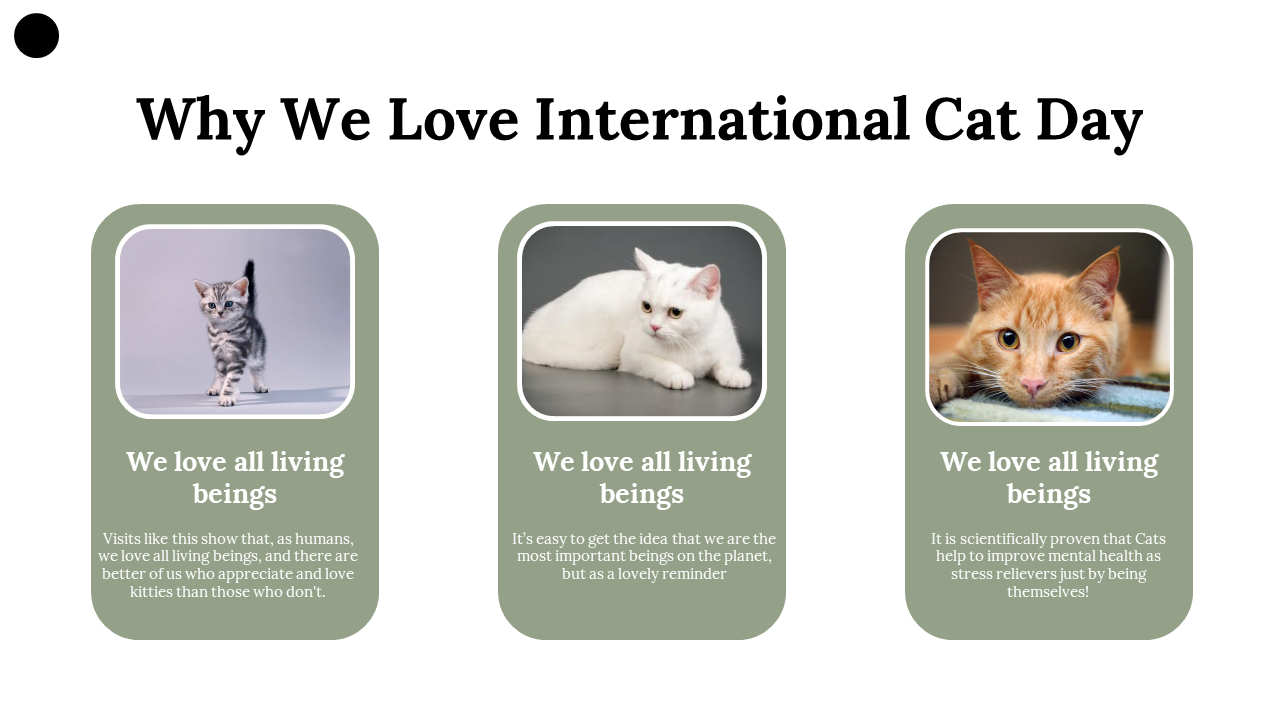 Why We Love International Cat Day

We love all living beings

Visits like this show that, as humans, we love all living beings, and there are better of us who appreciate and love kitties than those who don't.

We love all living beings

It's easy to get the idea that we are the most important beings on the planet, but as a lovely reminder

We love all living beings

It is scientifically proven that Cats help to improve mental health as stress relievers just by being themselves!